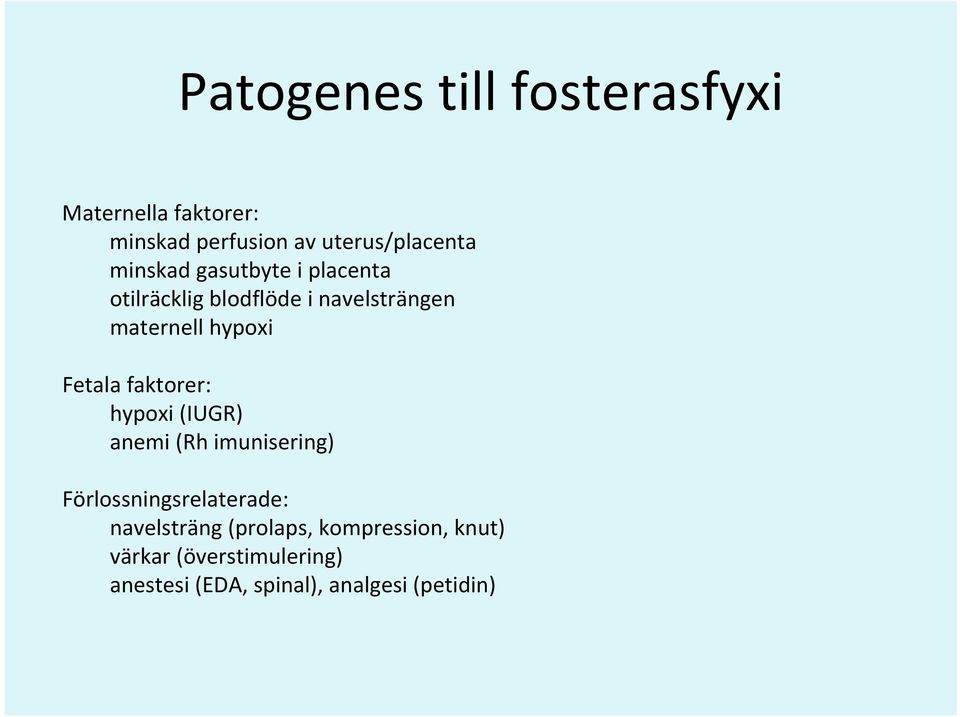 Patogenes till fosterasfyxi

Maternella faktorer:
minskad perfusion av uterus/placenta
minskad gasutbyte i placenta
otilräcklig blodflöde i navelsträngen
maternell hypoxi

Fetala faktorer:
hypoxi (IUGR)
anemi (Rh imunisering)

Förlossningsrelaterade:
navelsträng (prolaps, kompression, knut)
värkar (överstimulering)
anestesi (EDA, spinal), analgesi (petidin)